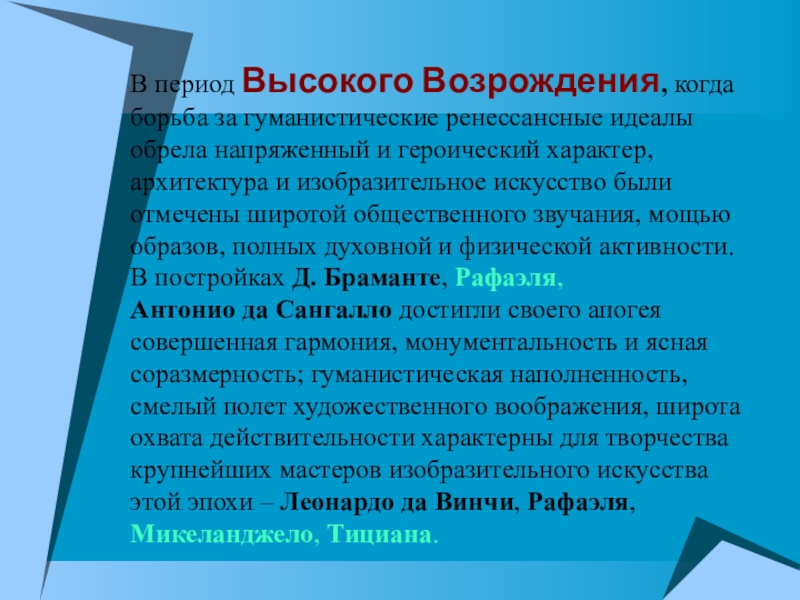 В период Высокого Возрождения, когда борьба за гуманистические ренессансные идеалы обрела напряженный и героический характер, архитектура и изобразительное искусство были отмечены широтой общественного звучания, мощью образов, полных духовной и физической активности. В постройках Д. Браманте, Рафаэля, Антонио да Сангалло достигли своего апогея совершенная гармония, монументальность и ясная соразмерность; гуманистическая наполненность, смелый полет художественного воображения, широта охвата действительности характерны для творчества крупнейших мастеров изобразительного искусства этой эпохи – Леонардо да Винчи, Рафаэля, Микеланджело, Тициана.